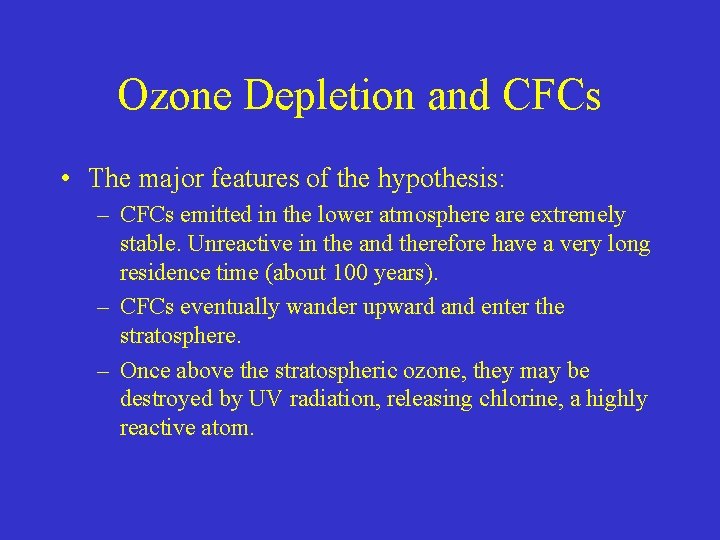 Ozone Depletion and CFCs

• The major features of the hypothesis:

– CFCs emitted in the lower atmosphere are extremely stable. Unreactive in the and therefore have a very long residence time (about 100 years).

– CFCs eventually wander upward and enter the stratosphere.

– Once above the stratospheric ozone, they may be destroyed by UV radiation, releasing chlorine, a highly reactive atom.